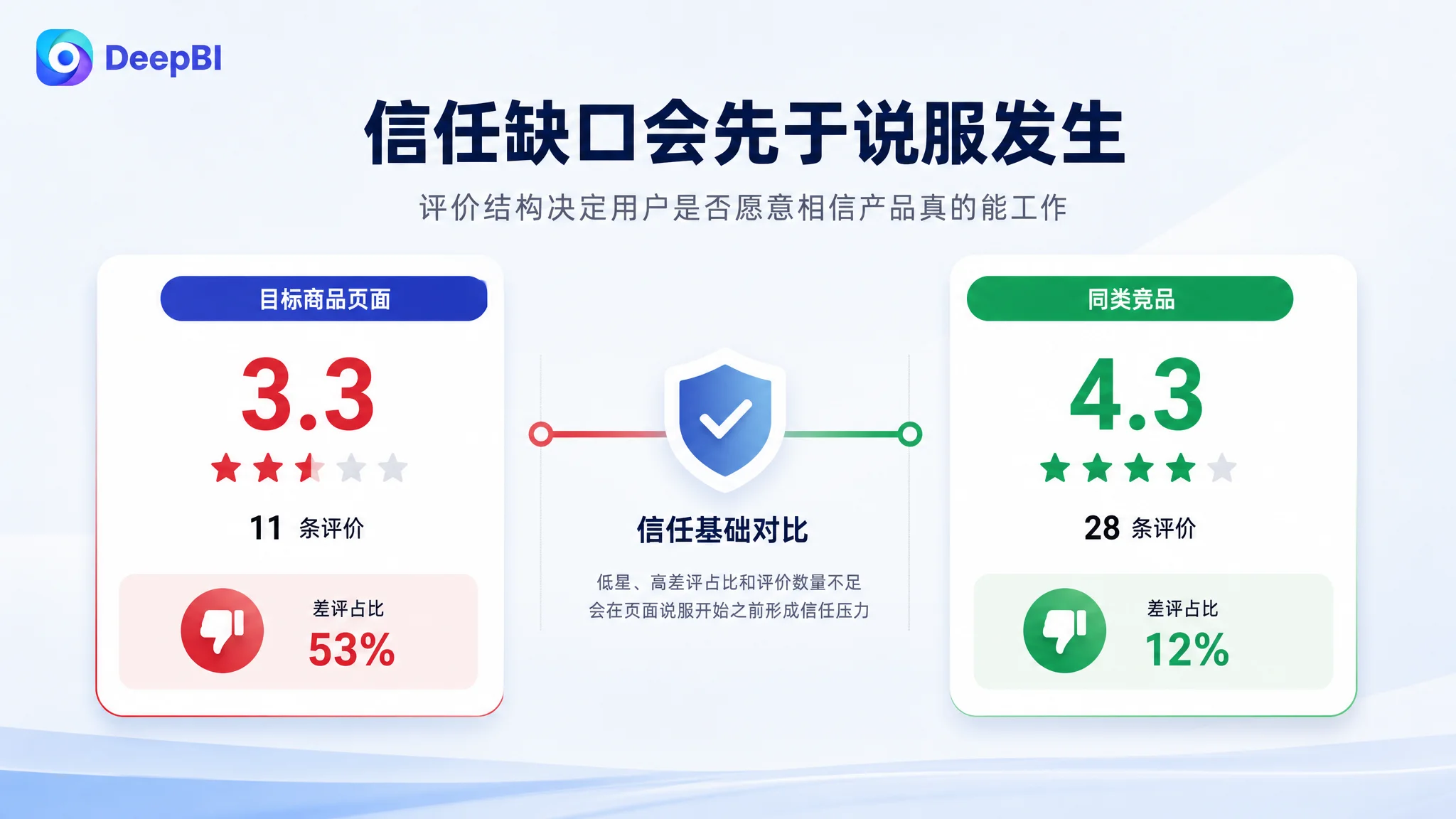 DeepBI

信任缺口会先于说服发生

评价结构决定用户是否愿意相信产品真的能工作

目标商品页面

3.3

11 条评价

差评占比
53%

信任基础对比

低星、高差评占比和评价数量不足
会在页面说服开始之前形成信任压力

同类竞品

4.3

28 条评价

差评占比
12%